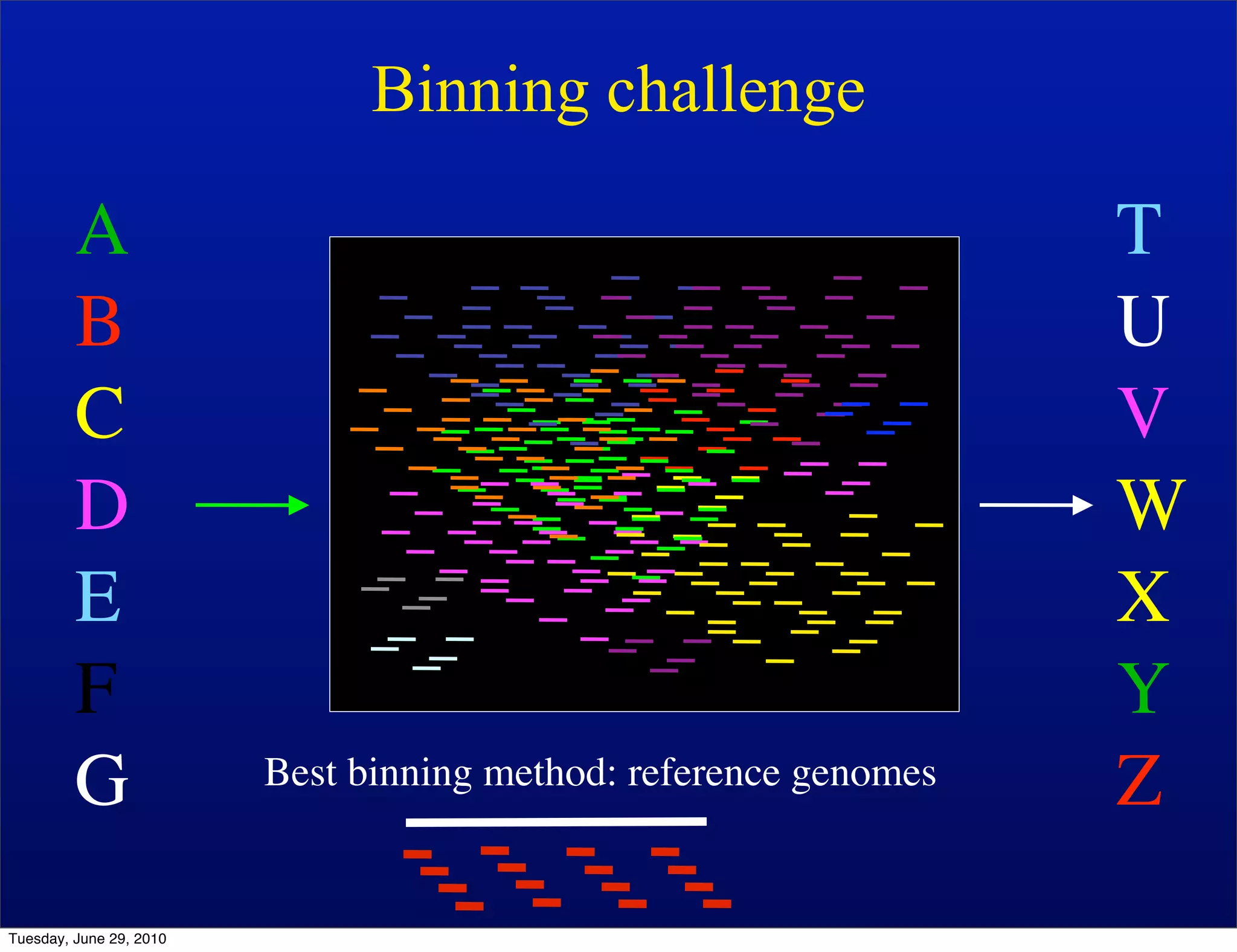 Binning challenge

A
B
C
D
E
F
G

T
U
V
W
X
Y
Z

Best binning method: reference genomes

Tuesday, June 29, 2010